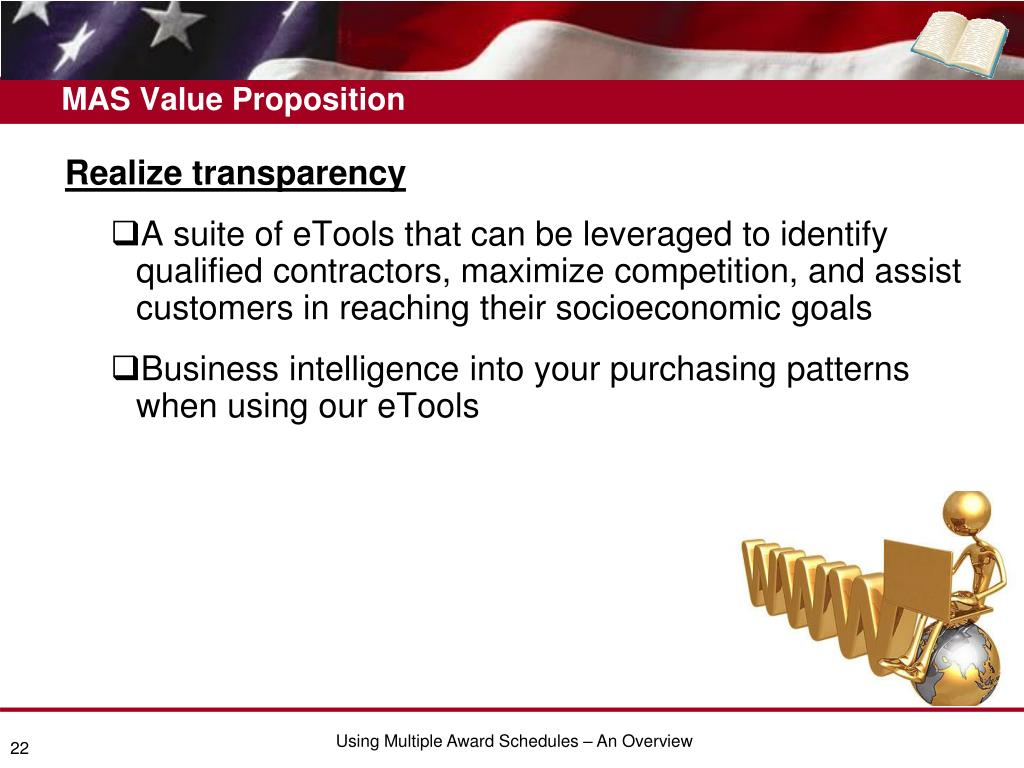 MAS Value Proposition

Realize transparency

❑A suite of eTools that can be leveraged to identify qualified contractors, maximize competition, and assist customers in reaching their socioeconomic goals

❑Business intelligence into your purchasing patterns when using our eTools

WWW

22

Using Multiple Award Schedules – An Overview